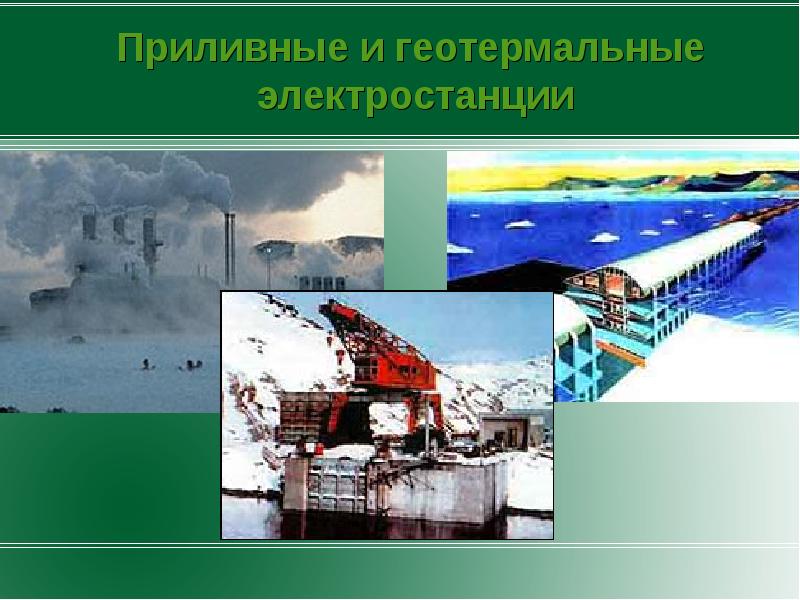 Приливные и геотермальные электростанции